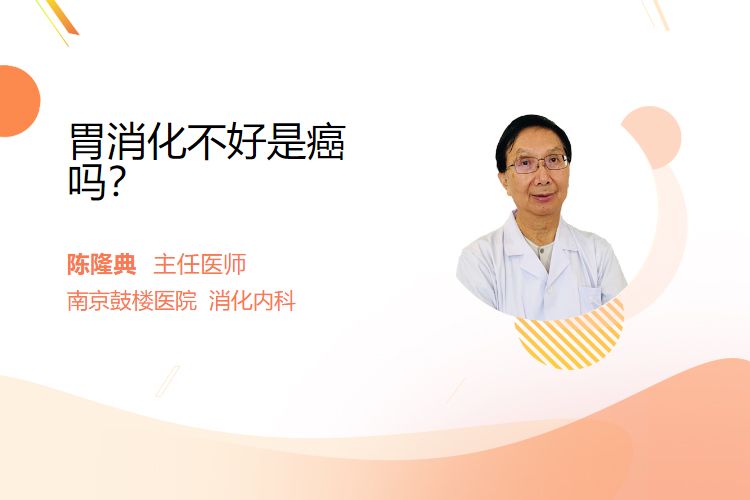 胃消化不好是癌吗？

陈隆典 主任医师
南京鼓楼医院 消化内科